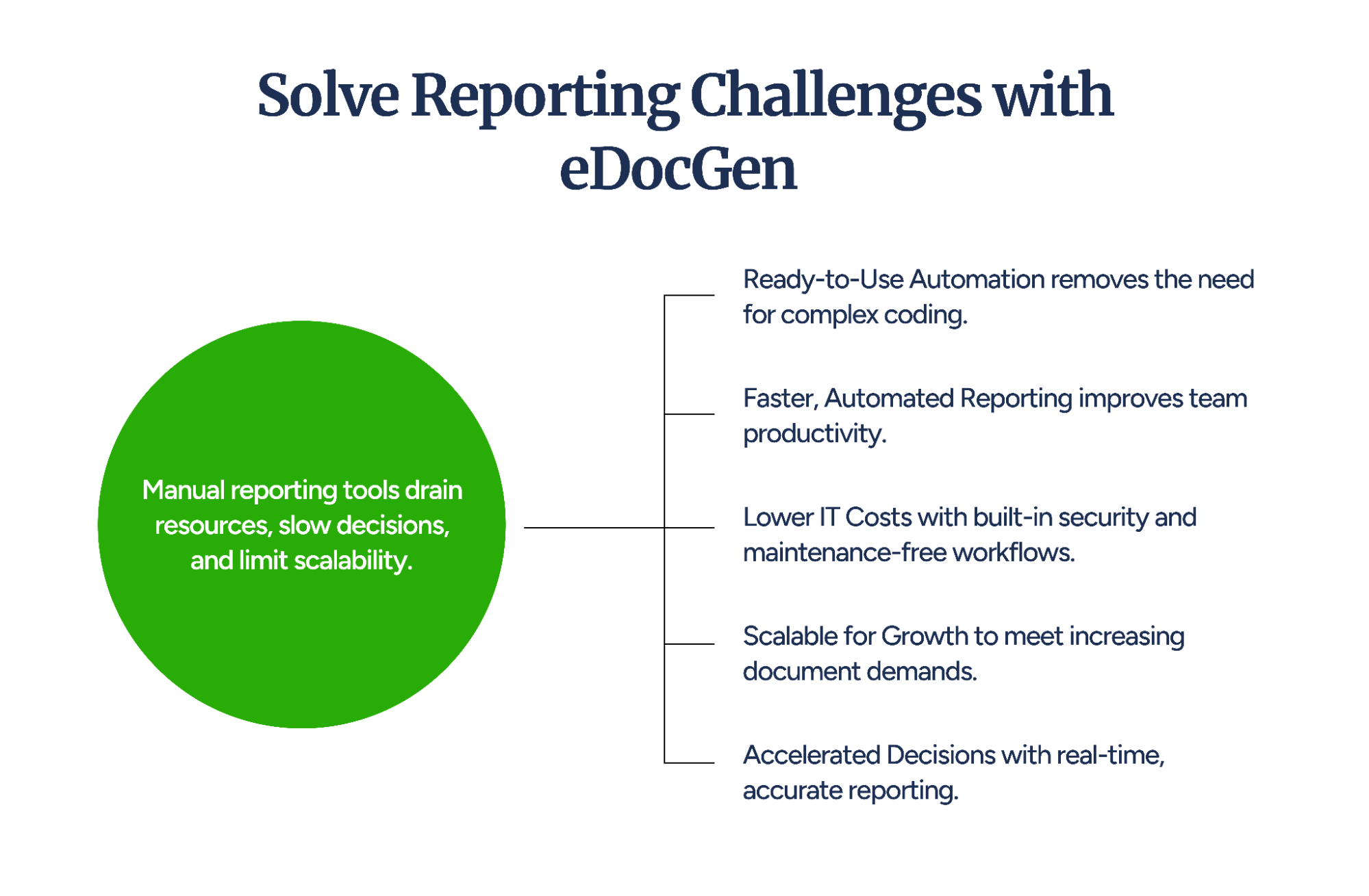 Solve Reporting Challenges with eDocGen

Manual reporting tools drain resources, slow decisions, and limit scalability.

Ready-to-Use Automation removes the need for complex coding.

Faster, Automated Reporting improves team productivity.

Lower IT Costs with built-in security and maintenance-free workflows.

Scalable for Growth to meet increasing document demands.

Accelerated Decisions with real-time, accurate reporting.